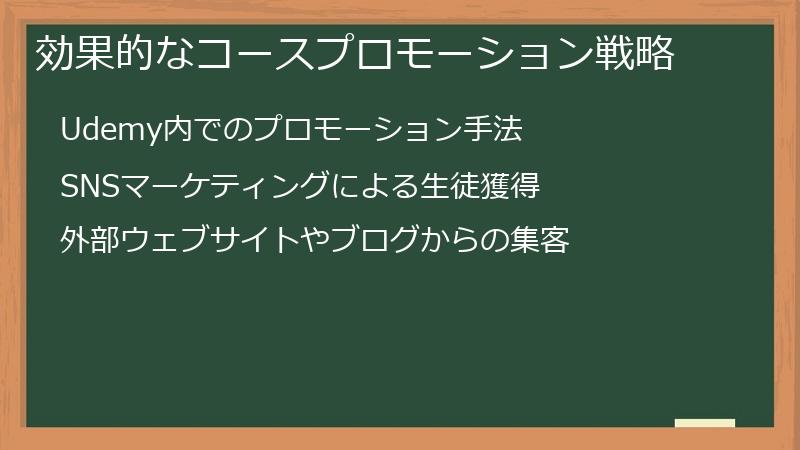 効果的なコースプロモーション戦略

Udemy内でのプロモーション手法

SNSマーケティングによる生徒獲得

外部ウェブサイトやブログからの集客